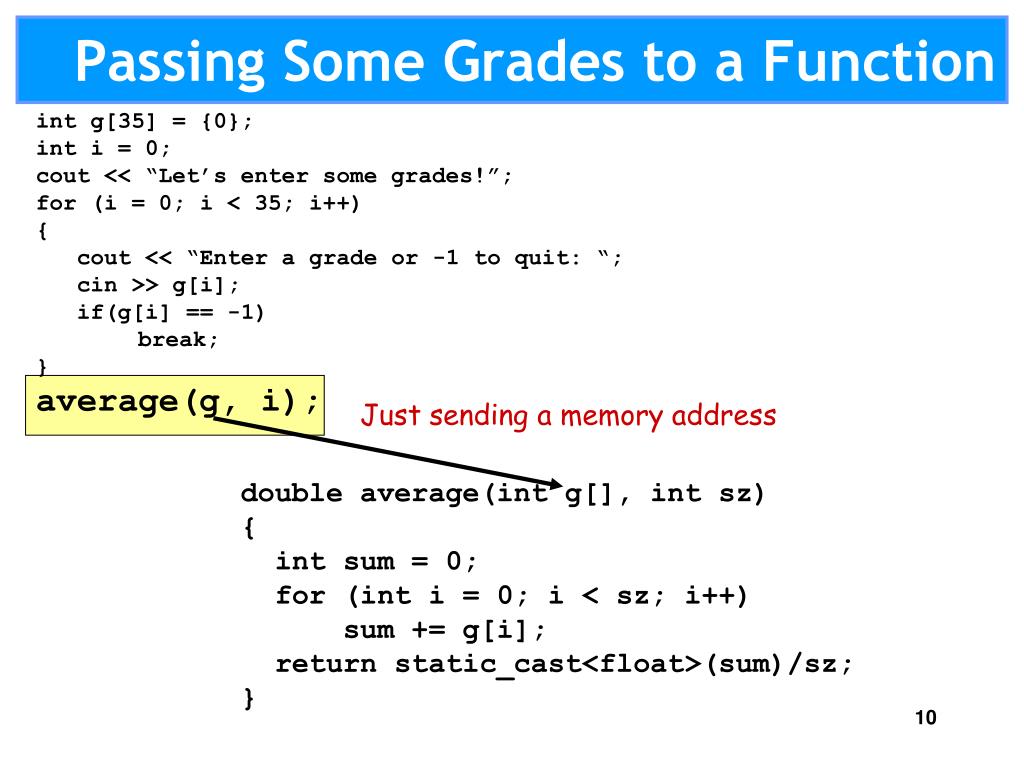 Passing Some Grades to a Function

int g[35] = {0};
int i = 0;
cout << “Let’s enter some grades!”;
for (i = 0; i < 35; i++)
{
   cout << “Enter a grade or -1 to quit: “;
   cin >> g[i];
   if(g[i] == -1)
       break;
}

average(g, i);

Just sending a memory address

double average(int g[], int sz)
{
  int sum = 0;
  for (int i = 0; i < sz; i++)
      sum += g[i];
  return static_cast<float>(sum)/sz;
}

10